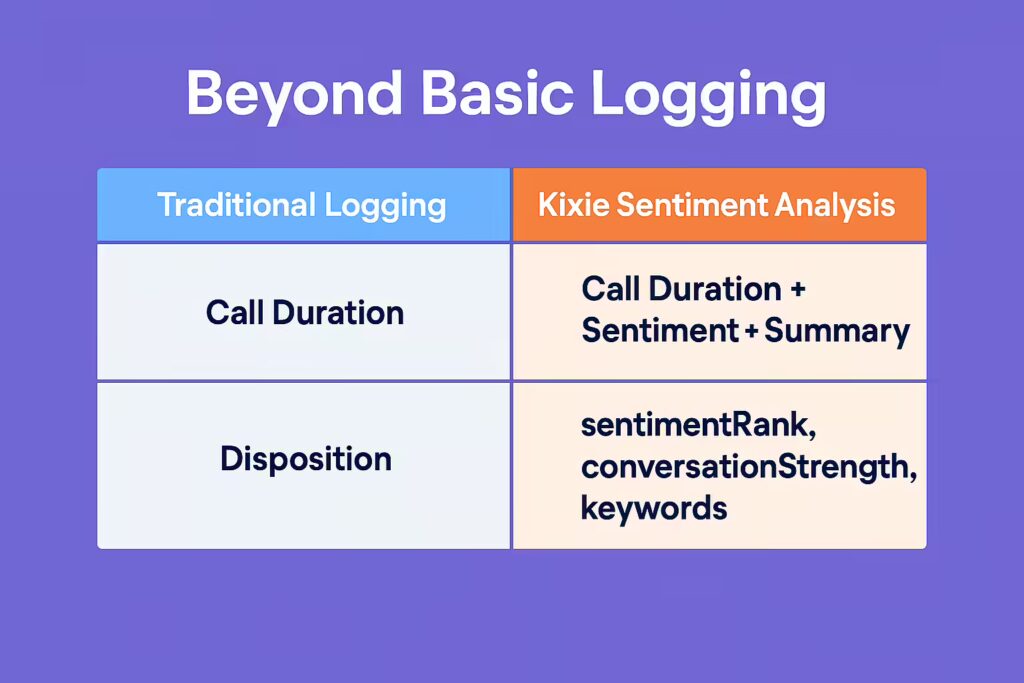 Beyond Basic Logging

| Traditional Logging | Kixie Sentiment Analysis |
|---|---|
| Call Duration | Call Duration + Sentiment + Summary |
| Disposition | sentimentRank, conversationStrength, keywords |